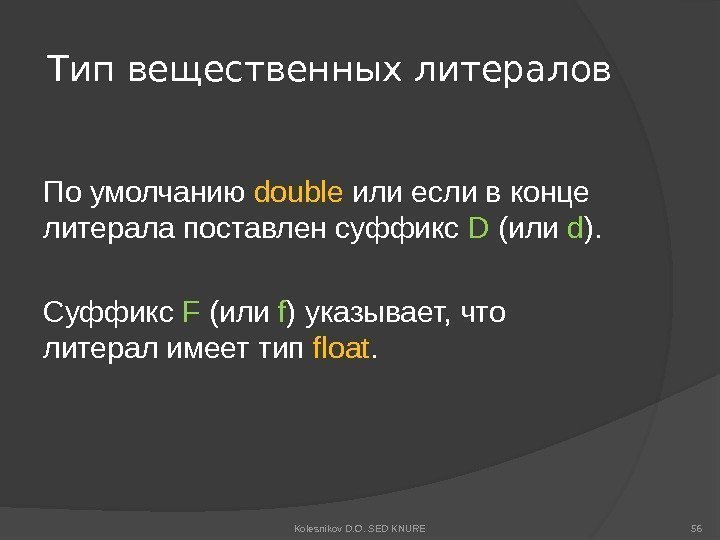 Тип вещественных литералов

По умолчанию double или если в конце литерала поставлен суффикс D (или d).

Суффикс F (или f) указывает, что литерал имеет тип float.

Kolesnikov D.O. SED KNURE

56